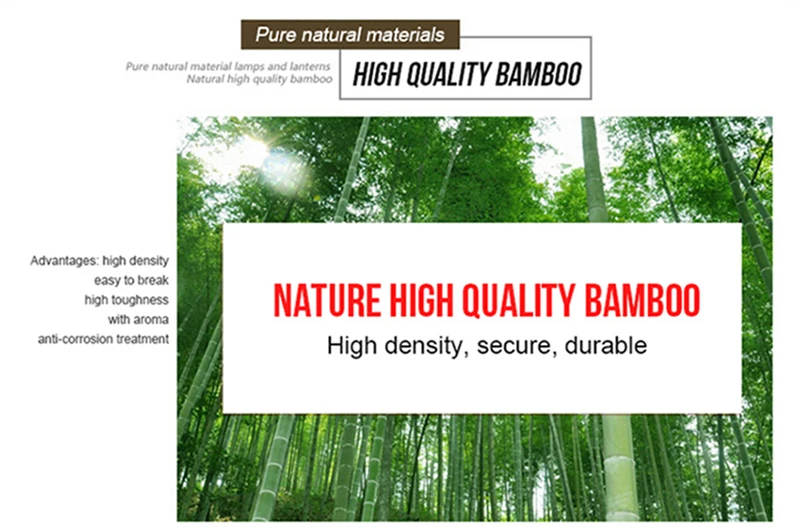 Pure natural materials

Pure natural material lamps and lanterns
Natural high quality bamboo

HIGH QUALITY BAMBOO

Advantages: high density
easy to break
high toughness
with aroma
anti-corrosion treatment

NATURE HIGH QUALITY BAMBOO
High density, secure, durable